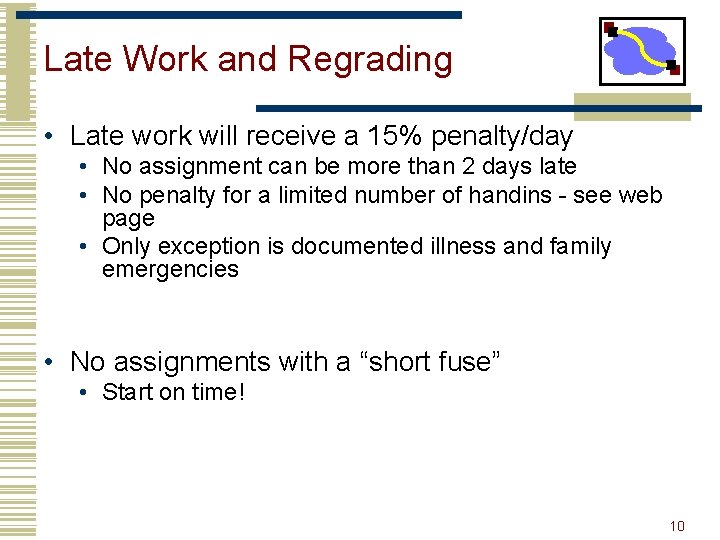 Late Work and Regrading

• Late work will receive a 15% penalty/day
  • No assignment can be more than 2 days late
  • No penalty for a limited number of handins - see web page
  • Only exception is documented illness and family emergencies

• No assignments with a “short fuse”
  • Start on time!

10